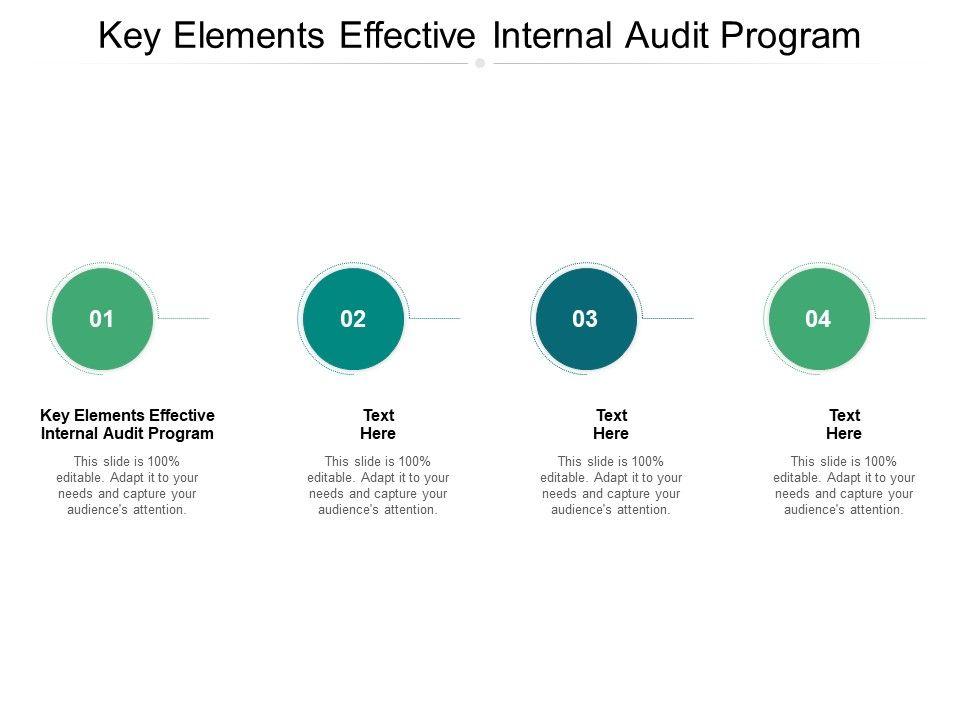 Key Elements Effective Internal Audit Program

01

Key Elements Effective Internal Audit Program

This slide is 100% editable. Adapt it to your needs and capture your audience's attention.

02

Text Here

This slide is 100% editable. Adapt it to your needs and capture your audience's attention.

03

Text Here

This slide is 100% editable. Adapt it to your needs and capture your audience's attention.

04

Text Here

This slide is 100% editable. Adapt it to your needs and capture your audience's attention.